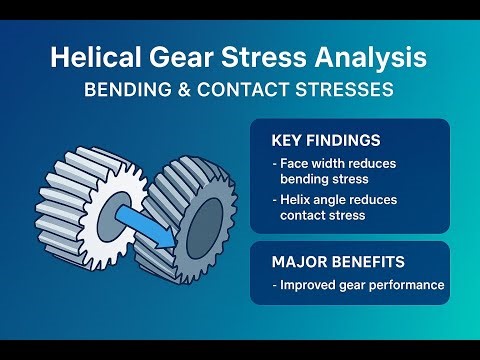 Helical Gear Stress Analysis
BENDING & CONTACT STRESSES

KEY FINDINGS
- Face width reduces bending stress
- Helix angle reduces contact stress

MAJOR BENEFITS
- Improved gear performance